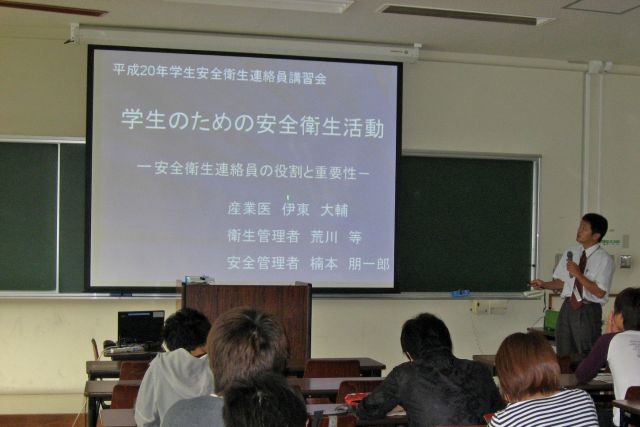 平成20年学生安全衛生連絡員講習会

学生のための安全衛生活動

ー安全衛生連絡員の役割と重要性ー

産業医　伊東　大輔
衛生管理者　荒川　等
安全管理者　楠本　朋一郎